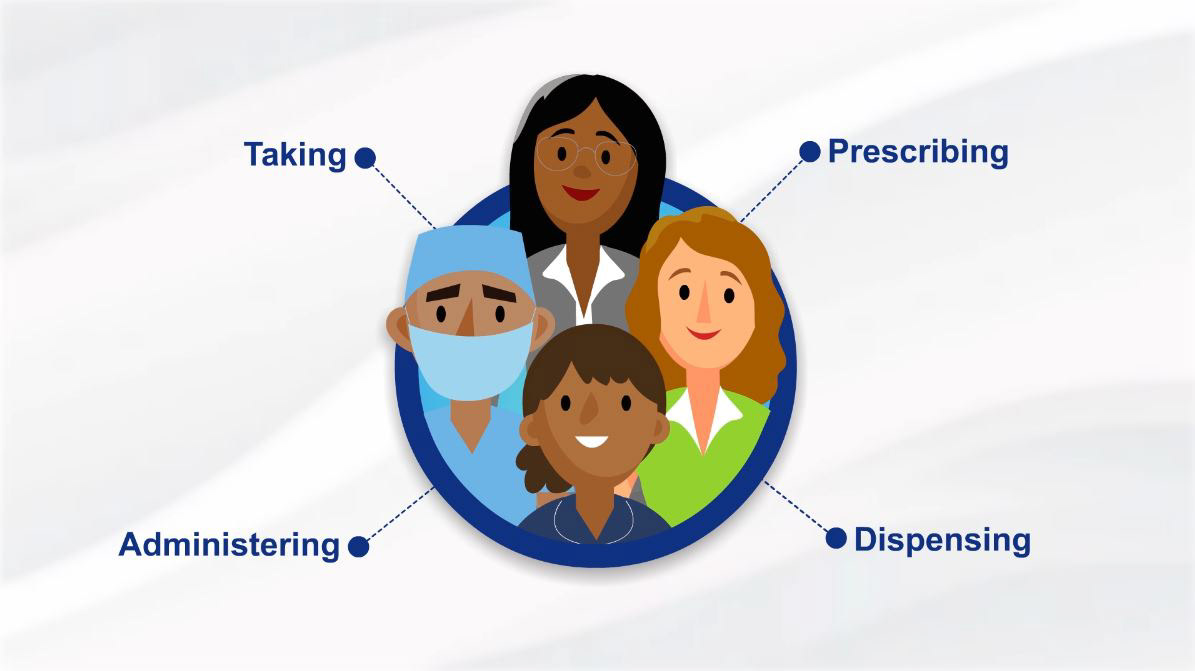 Taking

Prescribing

Administering

Dispensing